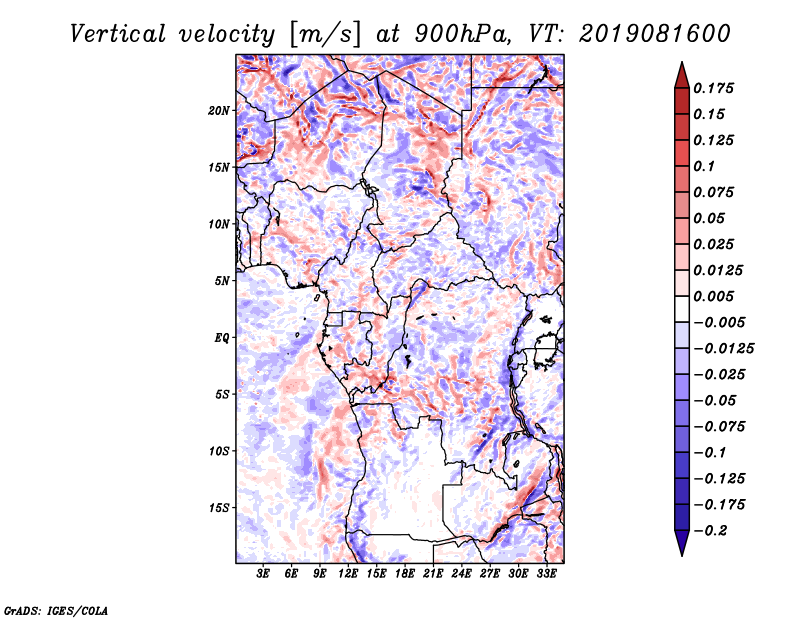 Vertical velocity [m/s] at 900hPa, VT: 2019081600

20N
15N
10N
5N
EQ
5S
10S
15S

3E 6E 9E 12E 15E 18E 21E 24E 27E 30E 33E

0.175
0.15
0.125
0.1
0.075
0.05
0.025
0.0125
0.005
−0.005
−0.0125
−0.025
−0.05
−0.075
−0.1
−0.125
−0.175
−0.2

GrADS: IGES/COLA